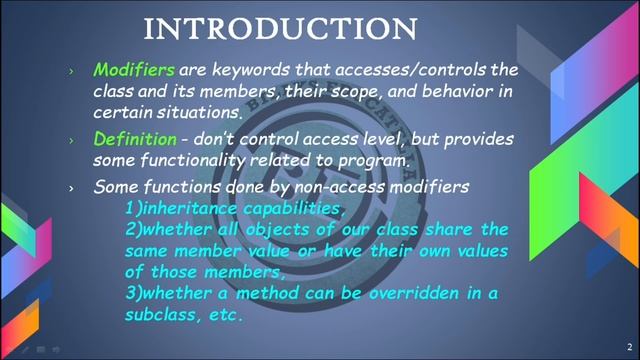 INTRODUCTION

› Modifiers are keywords that accesses/controls the class and its members, their scope, and behavior in certain situations.

› Definition - don't control access level, but provides some functionality related to program.

› Some functions done by non-access modifiers
1)inheritance capabilities,
2)whether all objects of our class share the same member value or have their own values of those members,
3)whether a method can be overridden in a subclass, etc.

2